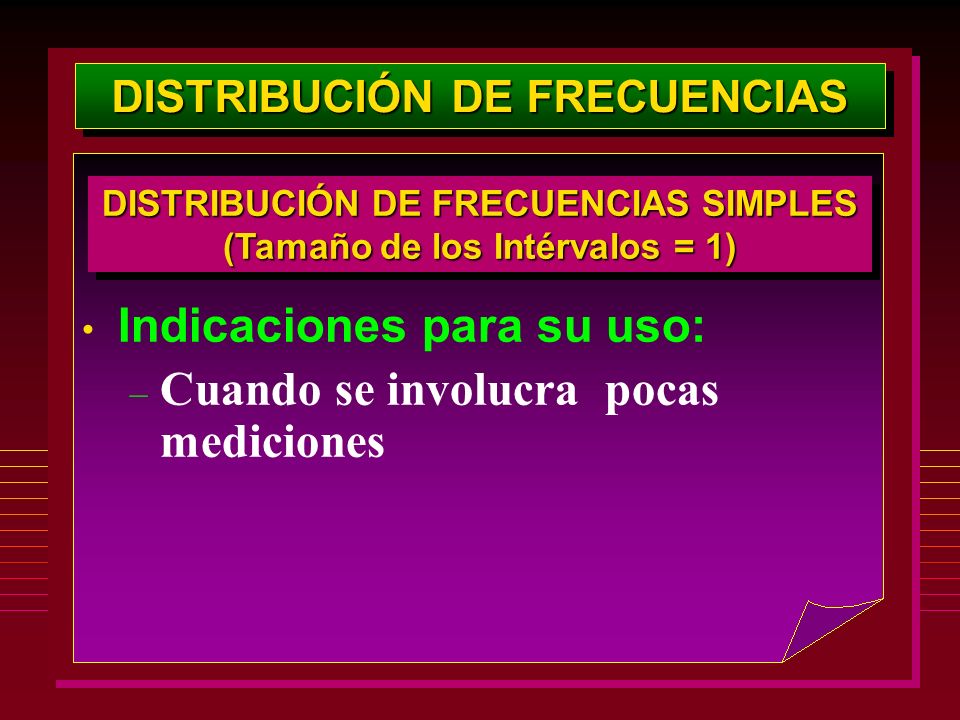 DISTRIBUCIÓN DE FRECUENCIAS

DISTRIBUCIÓN DE FRECUENCIAS SIMPLES
(Tamaño de los Intérvalos = 1)

• Indicaciones para su uso:
– Cuando se involucra pocas mediciones